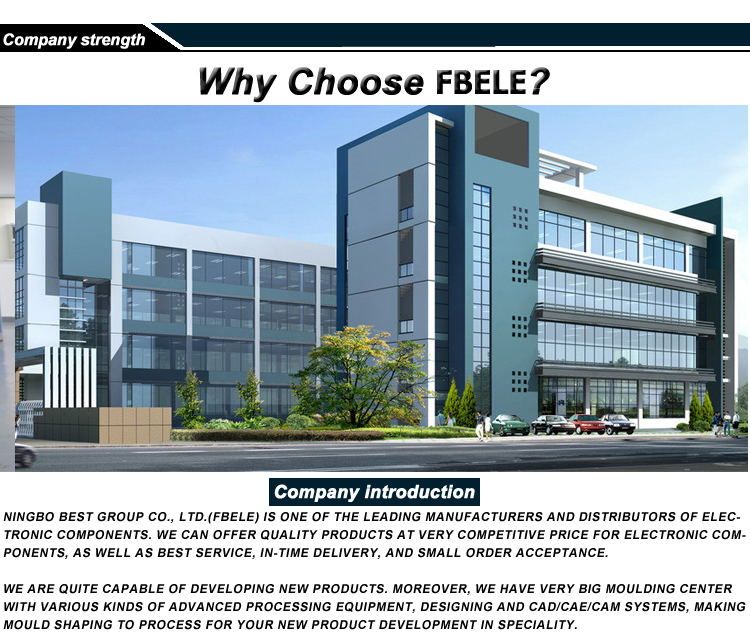 Company strength

Why Choose FBELE?

Company introduction

NINGBO BEST GROUP CO., LTD.(FBELE) IS ONE OF THE LEADING MANUFACTURERS AND DISTRIBUTORS OF ELECTRONIC COMPONENTS. WE CAN OFFER QUALITY PRODUCTS AT VERY COMPETITIVE PRICE FOR ELECTRONIC COMPONENTS, AS WELL AS BEST SERVICE, IN-TIME DELIVERY, AND SMALL ORDER ACCEPTANCE.

WE ARE QUITE CAPABLE OF DEVELOPING NEW PRODUCTS. MOREOVER, WE HAVE VERY BIG MOULDING CENTER WITH VARIOUS KINDS OF ADVANCED PROCESSING EQUIPMENT, DESIGNING AND CAD/CAE/CAM SYSTEMS, MAKING MOULD SHAPING TO PROCESS FOR YOUR NEW PRODUCT DEVELOPMENT IN SPECIALITY.